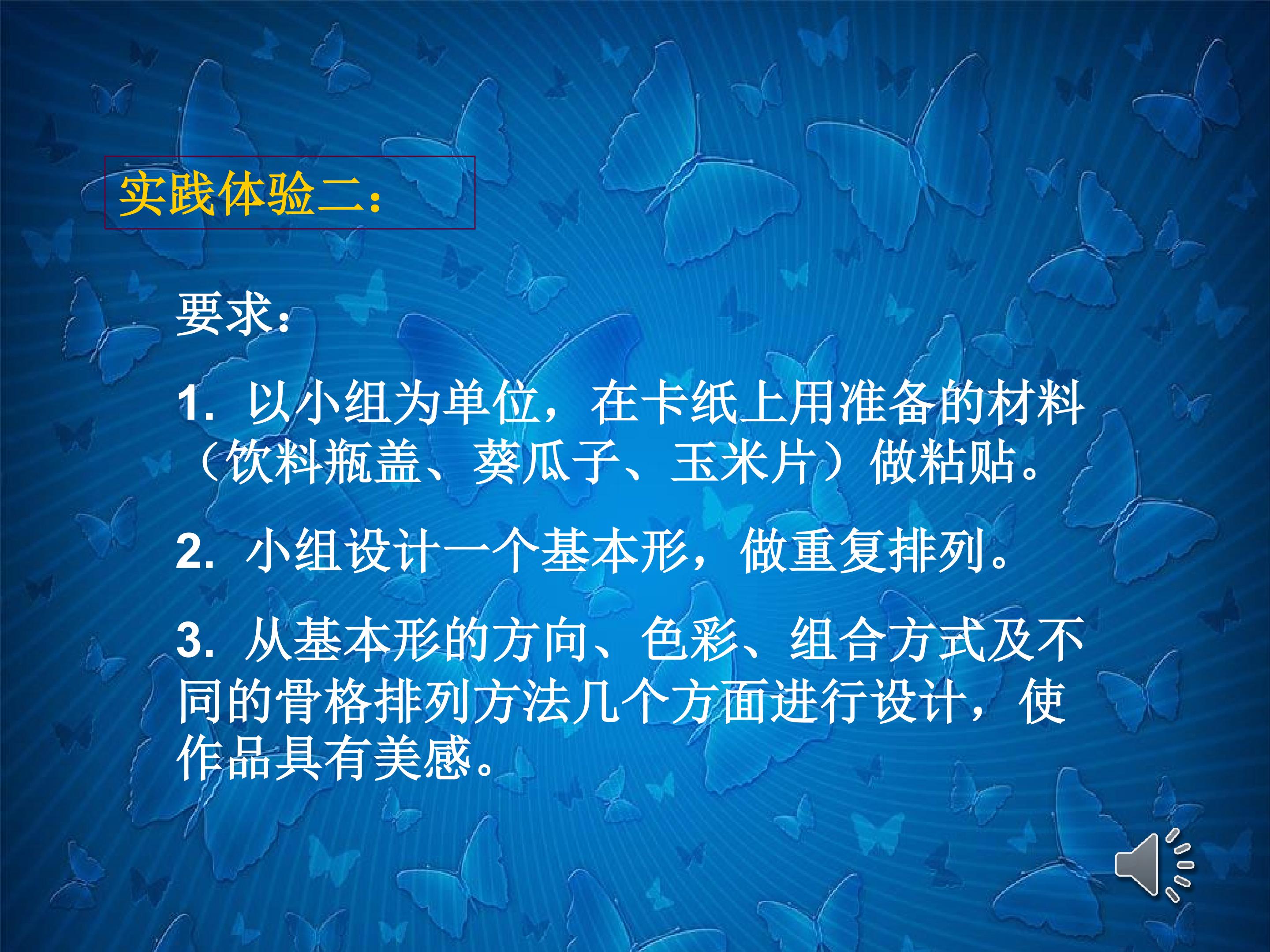 实践体验二：

要求：

1. 以小组为单位，在卡纸上用准备的材料（饮料瓶盖、葵瓜子、玉米片）做粘贴。

2. 小组设计一个基本形，做重复排列。

3. 从基本形的方向、色彩、组合方式及不同的骨格排列方法几个方面进行设计，使作品具有美感。